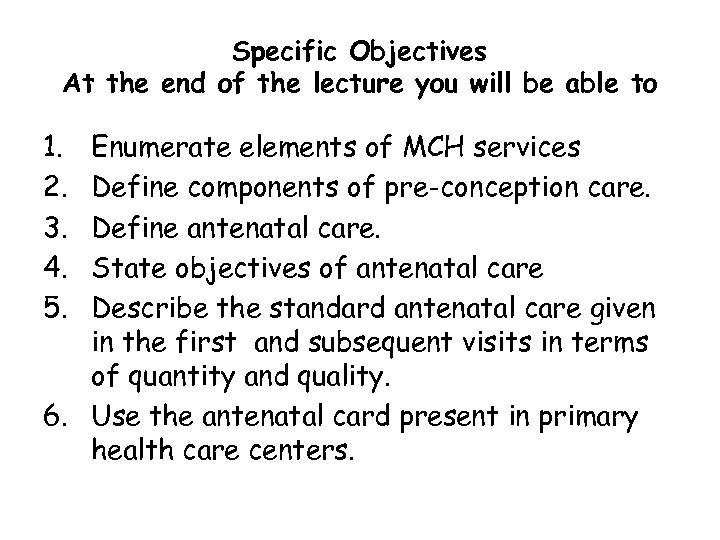 Specific Objectives
At the end of the lecture you will be able to

1. Enumerate elements of MCH services
2. Define components of pre-conception care.
3. Define antenatal care.
4. State objectives of antenatal care
5. Describe the standard antenatal care given in the first and subsequent visits in terms of quantity and quality.
6. Use the antenatal card present in primary health care centers.